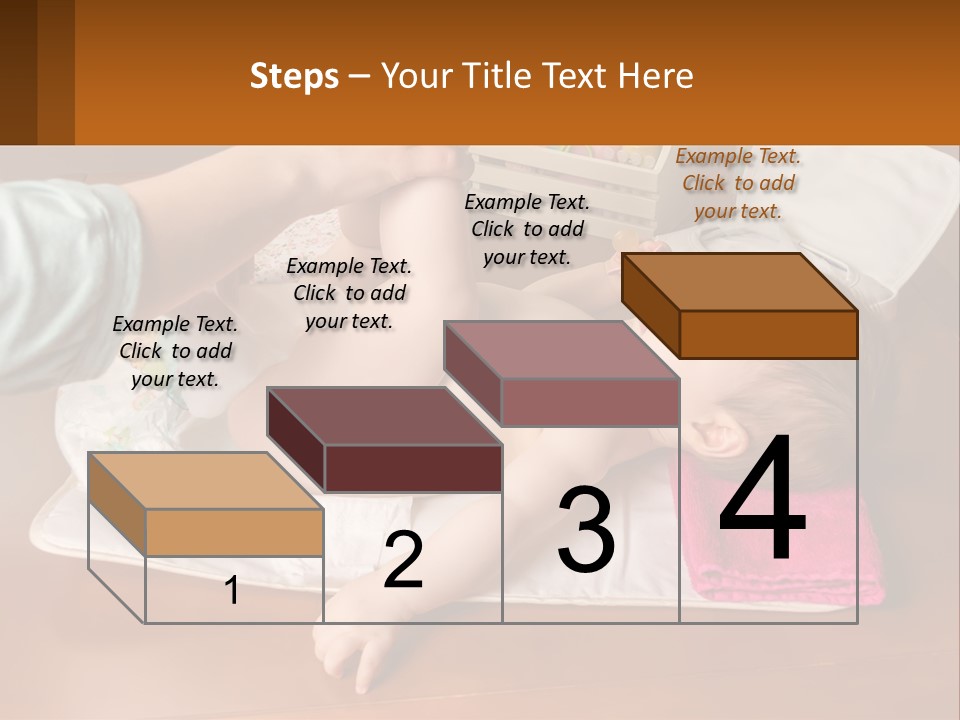 Steps – Your Title Text Here

Example Text. Click to add your text.

Example Text. Click to add your text.

Example Text. Click to add your text.

Example Text. Click to add your text.

1

2

3

4